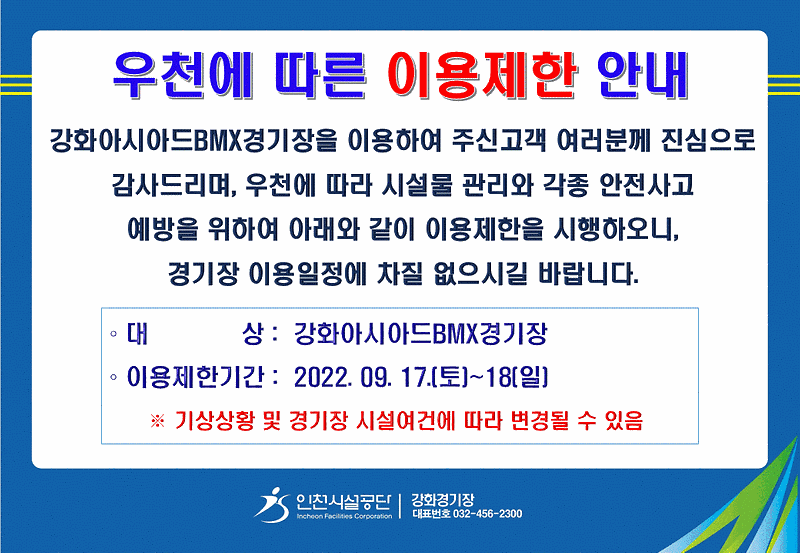 우천에 따른 이용제한 안내

강화아시아드BMX경기장을 이용하여 주신고객 여러분께 진심으로 감사드리며, 우천에 따라 시설물 관리와 각종 안전사고 예방을 위하여 아래와 같이 이용제한을 시행하오니, 경기장 이용일정에 차질 없으시길 바랍니다.

◦ 대 상 : 강화아시아드BMX경기장
◦ 이용제한기간 : 2022. 09. 17.(토)~18(일)
※ 기상상황 및 경기장 시설여건에 따라 변경될 수 있음

인천시설공단
Incheon Facilities Corporation
강화경기장
대표번호 032-456-2300